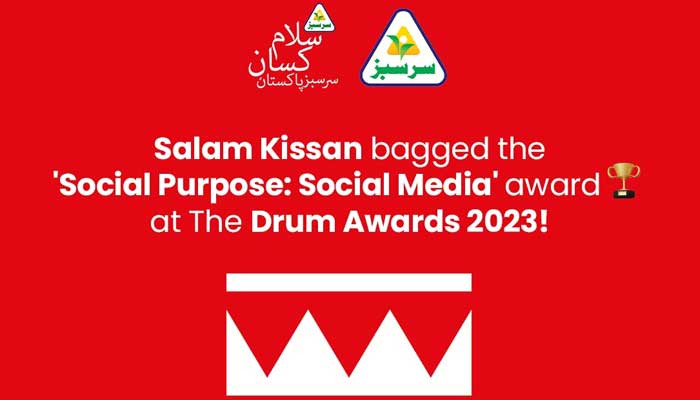 سرسبز
سلام
کسان
سرسبز پاکستان

سرسبز

Salam Kissan bagged the 'Social Purpose: Social Media' award 🏆 at The Drum Awards 2023!